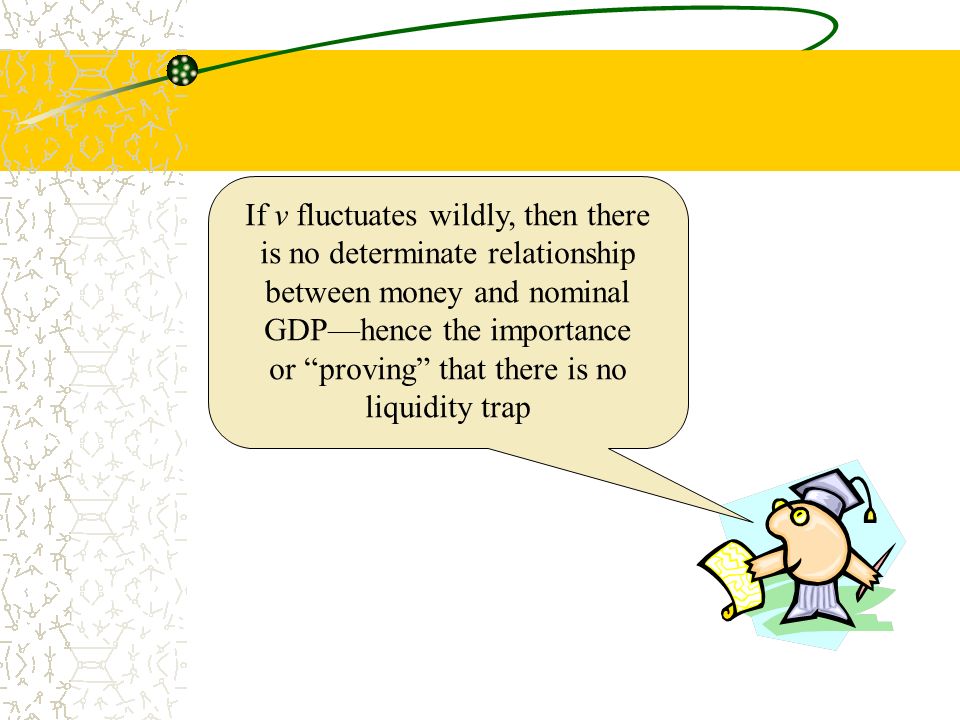 If $v$ fluctuates wildly, then there is no determinate relationship between money and nominal GDP—hence the importance or “proving” that there is no liquidity trap